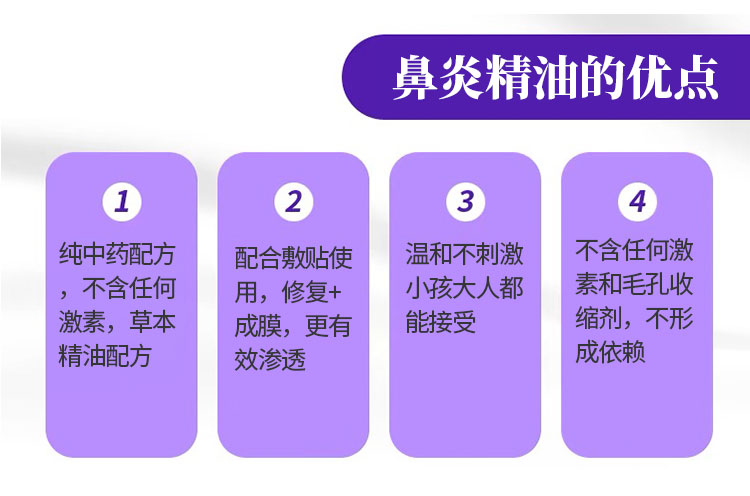 鼻炎精油的优点

1
纯中药配方，不含任何激素，草本精油配方

2
配合敷贴使用，修复+成膜，更有效渗透

3
温和不刺激小孩大人都能接受

4
不含任何激素和毛孔收缩剂，不形成依赖